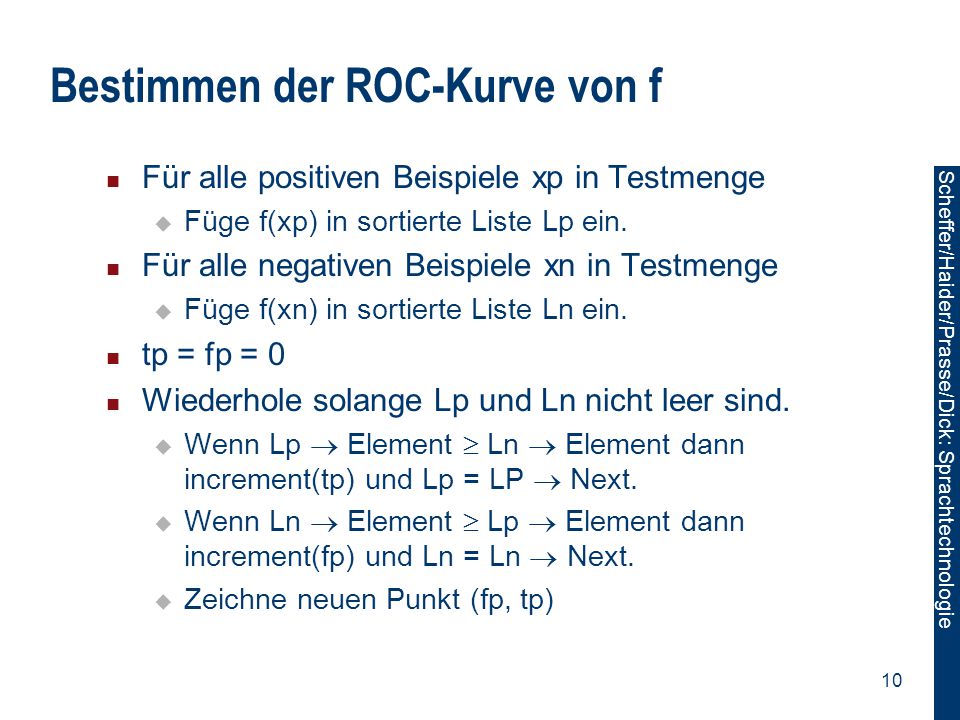 Bestimmen der ROC-Kurve von f

- Für alle positiven Beispiele xp in Testmenge
  - Füge f(xp) in sortierte Liste Lp ein.
- Für alle negativen Beispiele xn in Testmenge
  - Füge f(xn) in sortierte Liste Ln ein.
- tp = fp = 0
- Wiederhole solange Lp und Ln nicht leer sind.
  - Wenn Lp $\rightarrow$ Element $\geq$ Ln $\rightarrow$ Element dann increment(tp) und Lp = LP $\rightarrow$ Next.
  - Wenn Ln $\rightarrow$ Element $\geq$ Lp $\rightarrow$ Element dann increment(fp) und Ln = Ln $\rightarrow$ Next.
  - Zeichne neuen Punkt (fp, tp)

Scheffer/Haider/Prasse/Dick: Sprachtechnologie

10